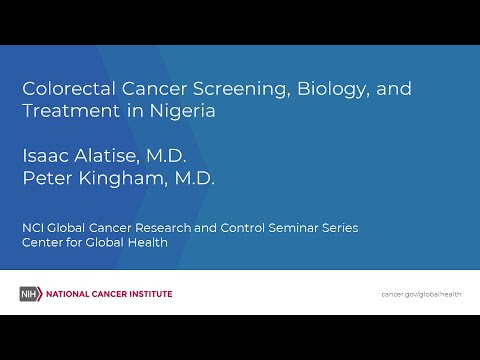 Colorectal Cancer Screening, Biology, and Treatment in Nigeria

Isaac Alatise, M.D.
Peter Kingham, M.D.

NCI Global Cancer Research and Control Seminar Series
Center for Global Health

NIH NATIONAL CANCER INSTITUTE

cancer.gov/globalhealth